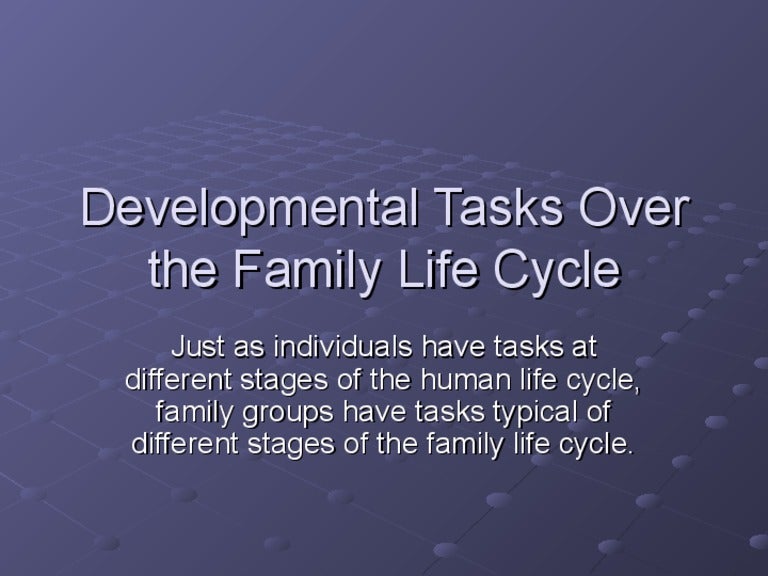 Developmental Tasks Over the Family Life Cycle

Just as individuals have tasks at different stages of the human life cycle, family groups have tasks typical of different stages of the family life cycle.